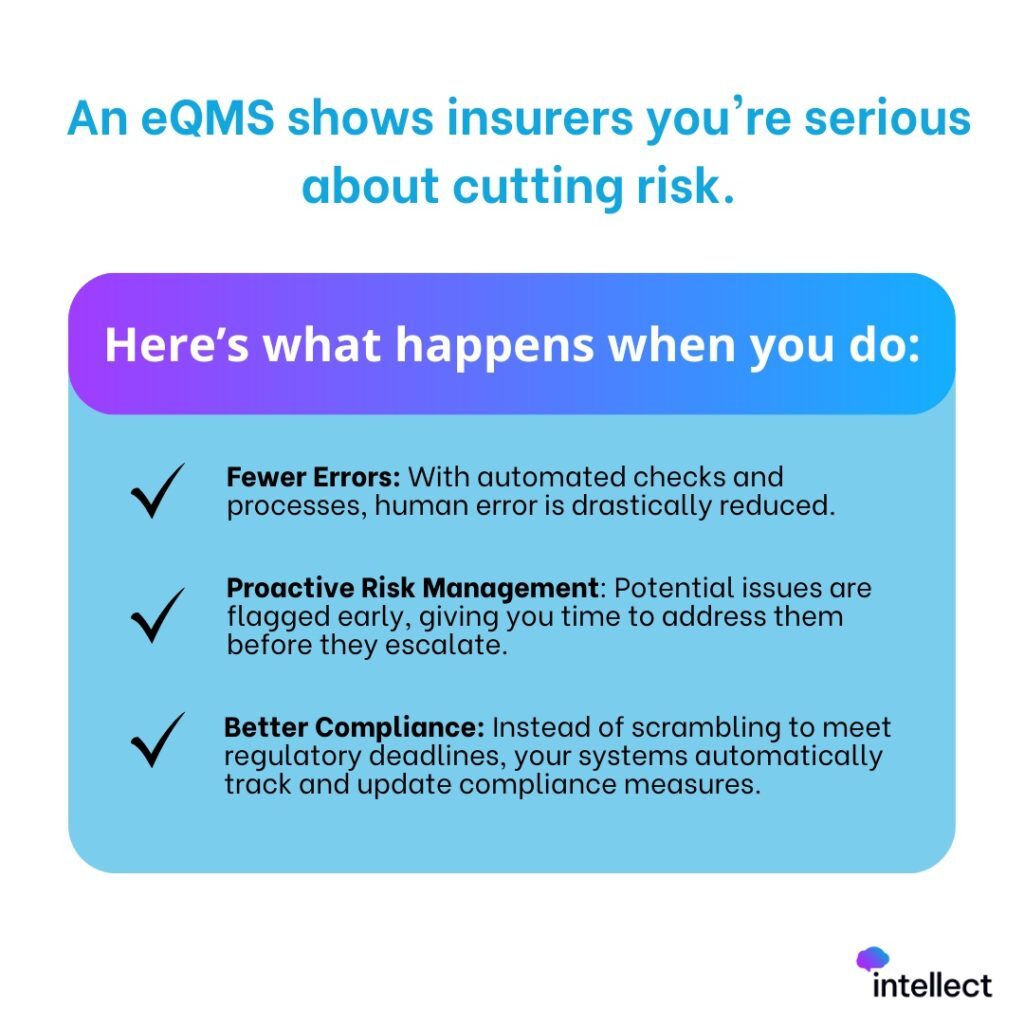 An eQMS shows insurers you're serious about cutting risk.

Here's what happens when you do:

✓ Fewer Errors: With automated checks and processes, human error is drastically reduced.

✓ Proactive Risk Management: Potential issues are flagged early, giving you time to address them before they escalate.

✓ Better Compliance: Instead of scrambling to meet regulatory deadlines, your systems automatically track and update compliance measures.

intellect